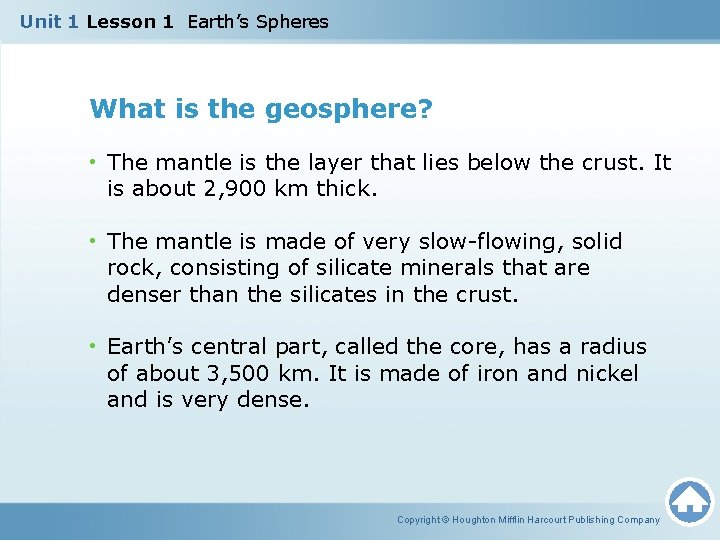 Unit 1 Lesson 1 Earth's Spheres

What is the geosphere?

• The mantle is the layer that lies below the crust. It is about 2,900 km thick.

• The mantle is made of very slow-flowing, solid rock, consisting of silicate minerals that are denser than the silicates in the crust.

• Earth's central part, called the core, has a radius of about 3,500 km. It is made of iron and nickel and is very dense.

Copyright © Houghton Mifflin Harcourt Publishing Company